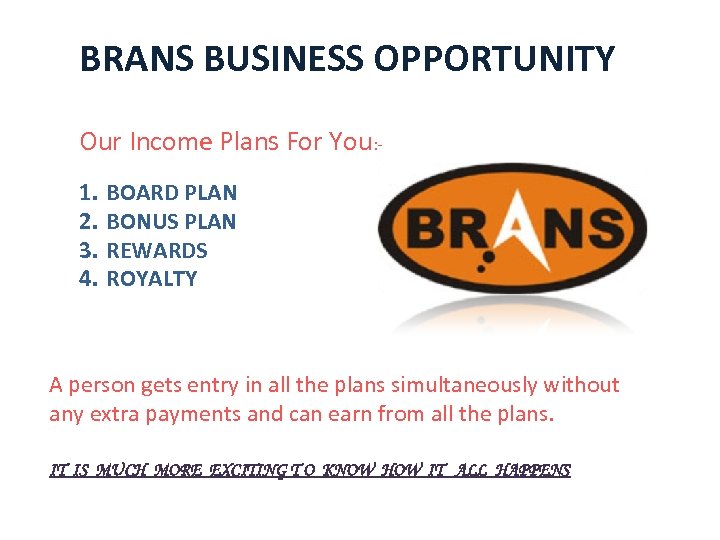 BRANS BUSINESS OPPORTUNITY

Our Income Plans For You:-

1. BOARD PLAN
2. BONUS PLAN
3. REWARDS
4. ROYALTY

BRANS

A person gets entry in all the plans simultaneously without any extra payments and can earn from all the plans.

IT IS MUCH MORE EXCITING TO KNOW HOW IT ALL HAPPENS